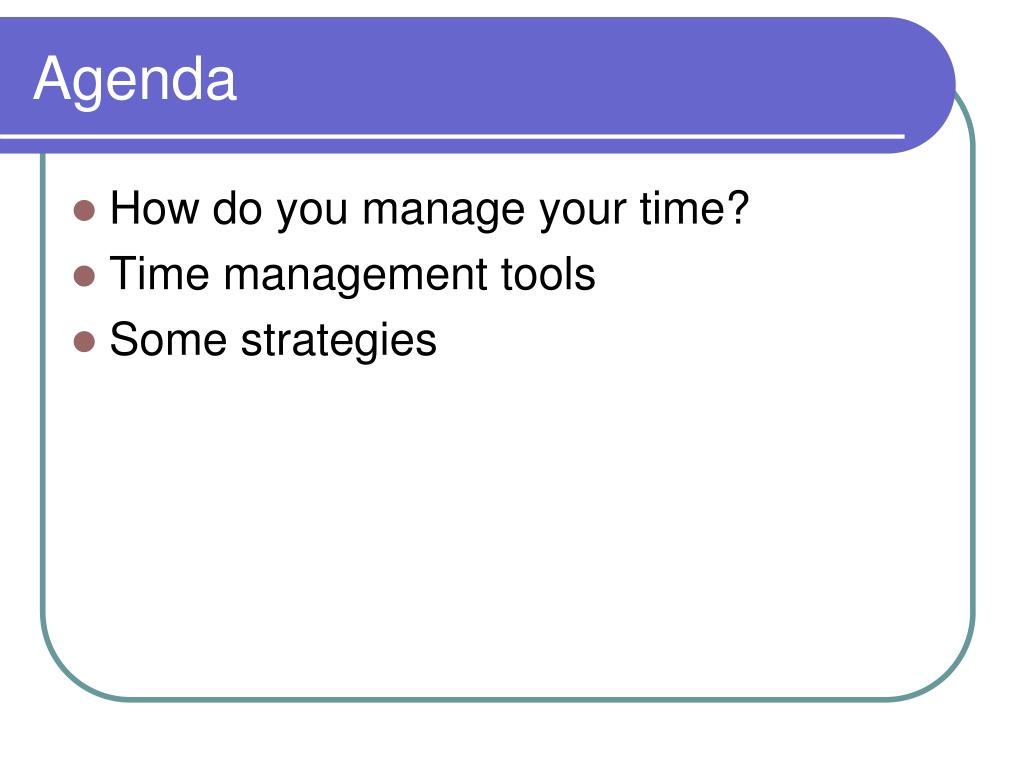 Agenda

- How do you manage your time?
- Time management tools
- Some strategies